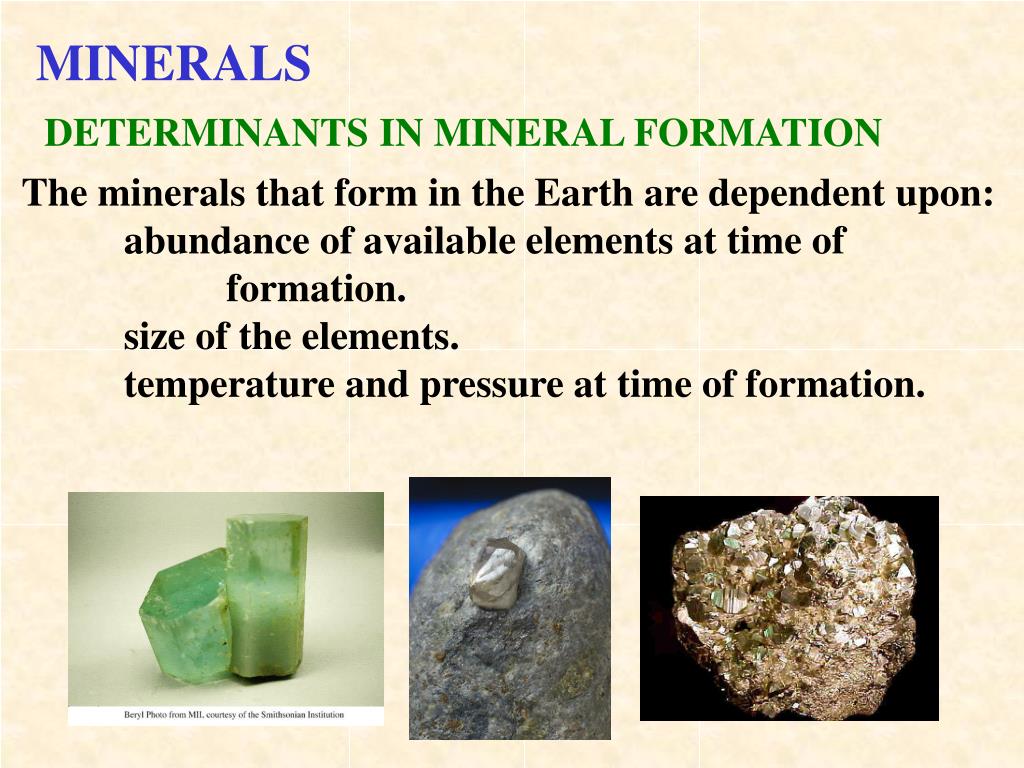 MINERALS

DETERMINANTS IN MINERAL FORMATION

The minerals that form in the Earth are dependent upon:
abundance of available elements at time of formation.
size of the elements.
temperature and pressure at time of formation.

Beryl Photo from MII, courtesy of the Smithsonian Institution